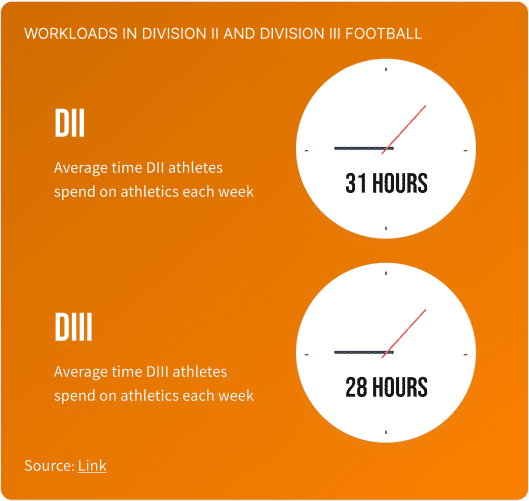 WORKLOADS IN DIVISION II AND DIVISION III FOOTBALL

DII

Average time DII athletes spend on athletics each week

31 HOURS

DIII

Average time DIII athletes spend on athletics each week

28 HOURS

Source: Link